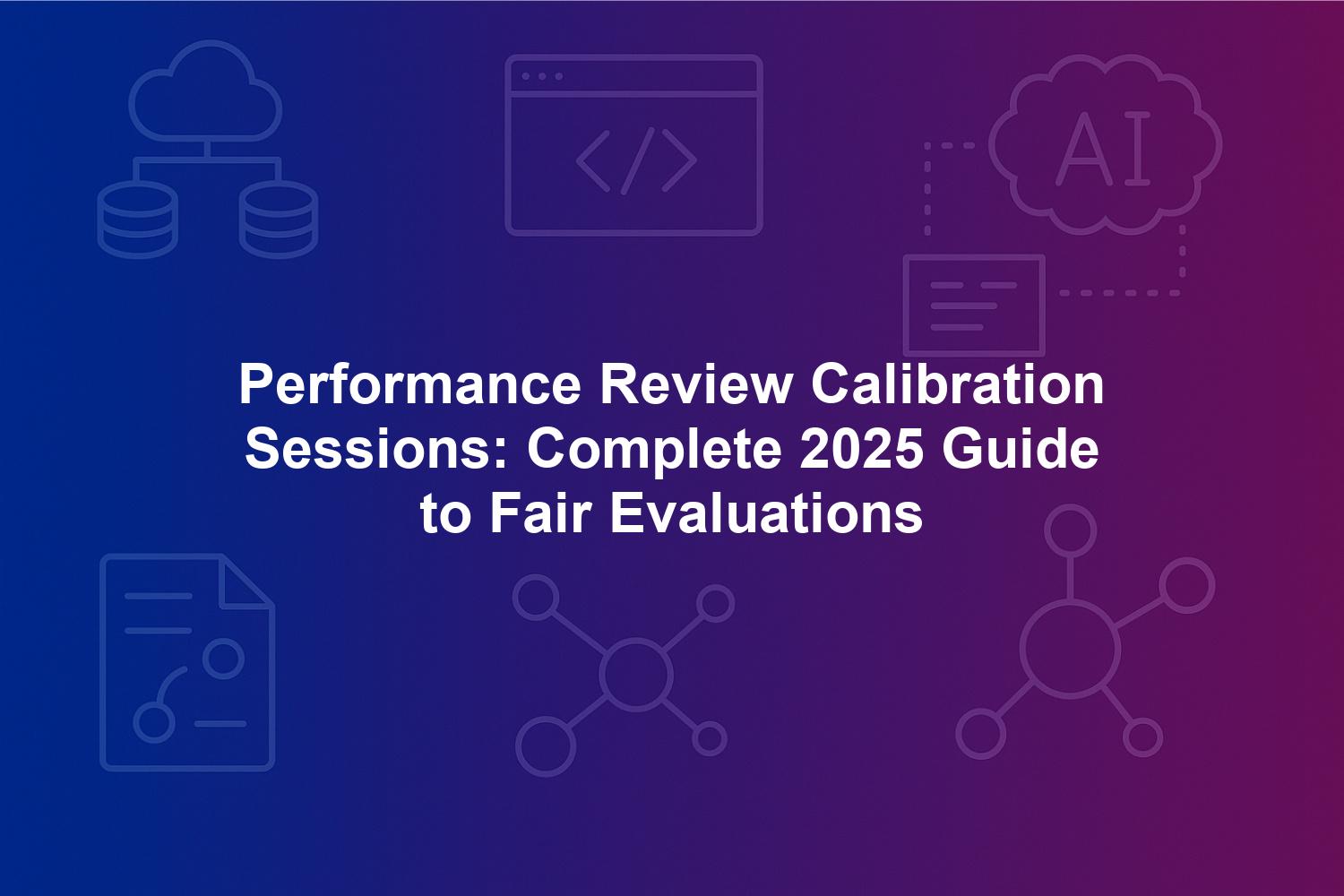 AI

Performance Review Calibration Sessions: Complete 2025 Guide to Fair Evaluations